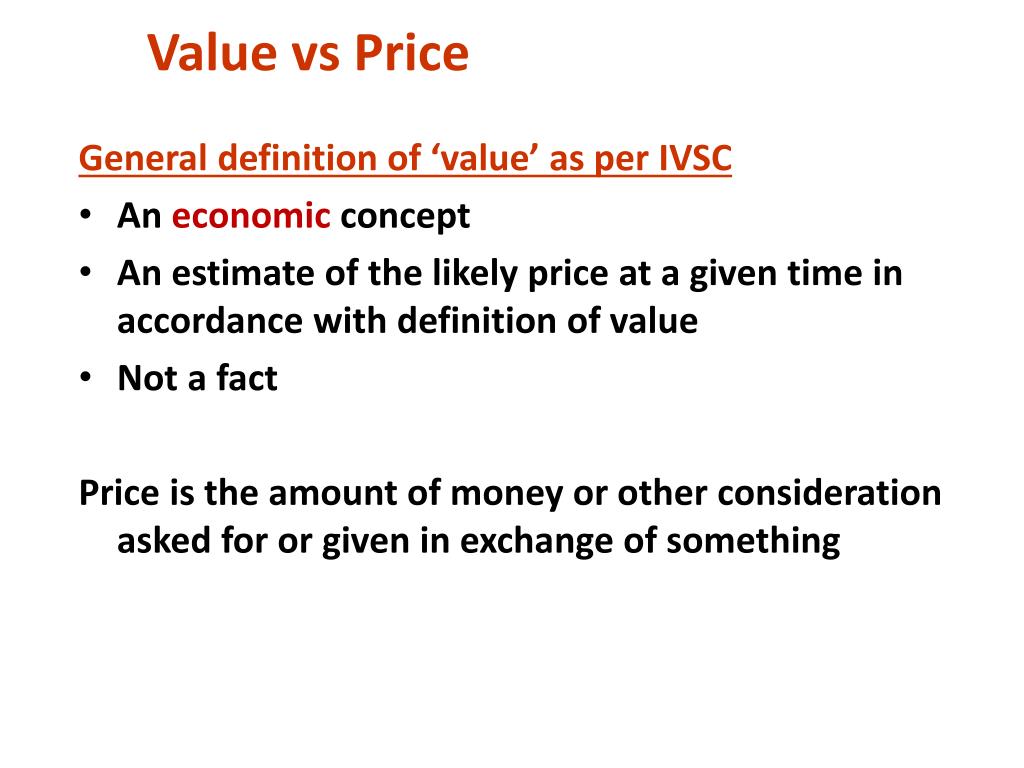 Value vs Price

General definition of ‘value’ as per IVSC

• An economic concept
• An estimate of the likely price at a given time in accordance with definition of value
• Not a fact

Price is the amount of money or other consideration asked for or given in exchange of something